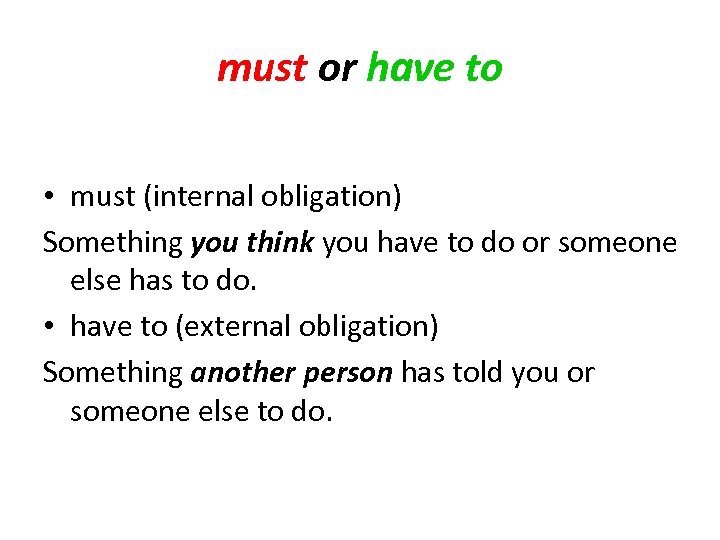 must or have to

• must (internal obligation)

Something you think you have to do or someone else has to do.

• have to (external obligation)

Something another person has told you or someone else to do.